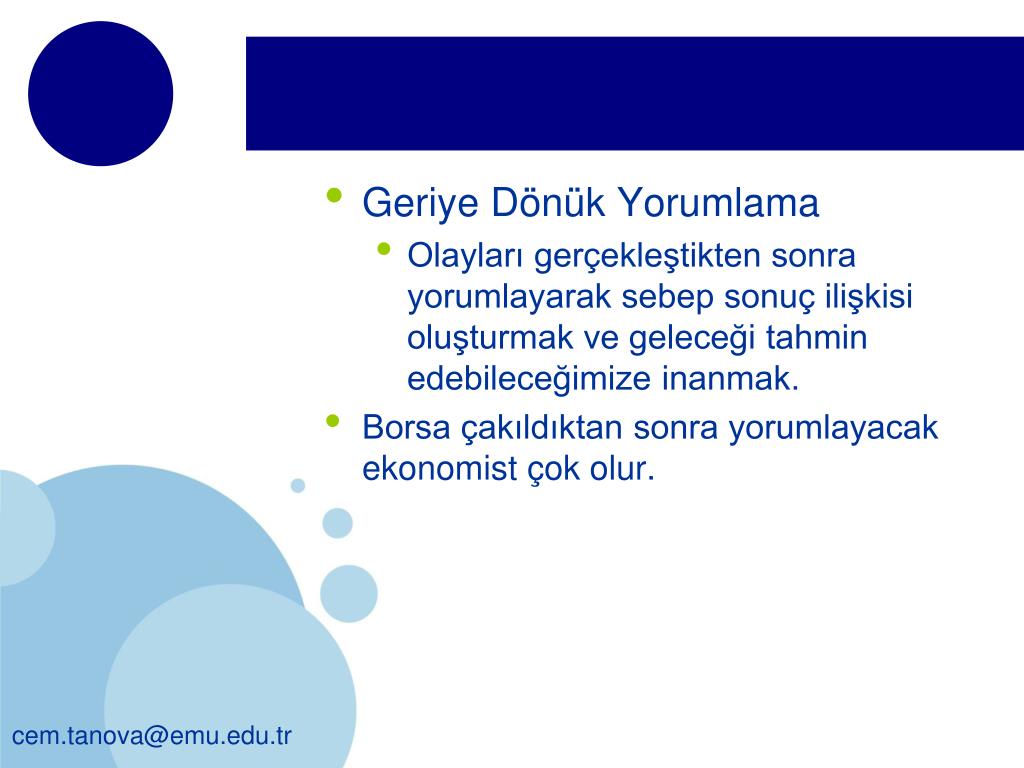 • Geriye Dönük Yorumlama
  • Olayları gerçekleştikten sonra yorumlayarak sebep sonuç ilişkisi oluşturmak ve geleceği tahmin edebileceğimize inanmak.
• Borsa çakıldıktan sonra yorumlayacak ekonomist çok olur.

cem.tanova@emu.edu.tr